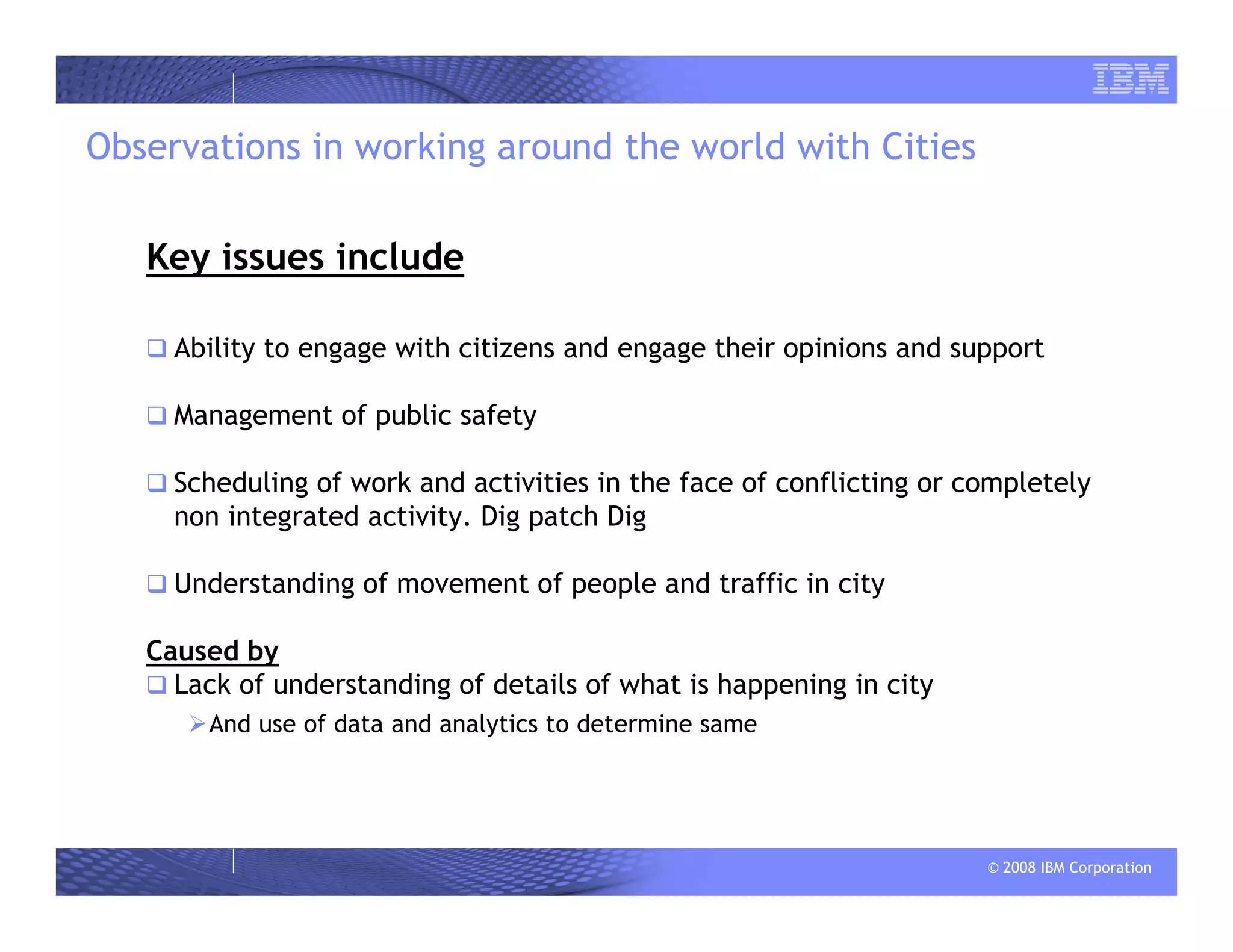 IBM

Observations in working around the world with Cities

Key issues include

❑ Ability to engage with citizens and engage their opinions and support

❑ Management of public safety

❑ Scheduling of work and activities in the face of conflicting or completely non integrated activity. Dig patch Dig

❑ Understanding of movement of people and traffic in city

Caused by
❑ Lack of understanding of details of what is happening in city
➢ And use of data and analytics to determine same

© 2008 IBM Corporation